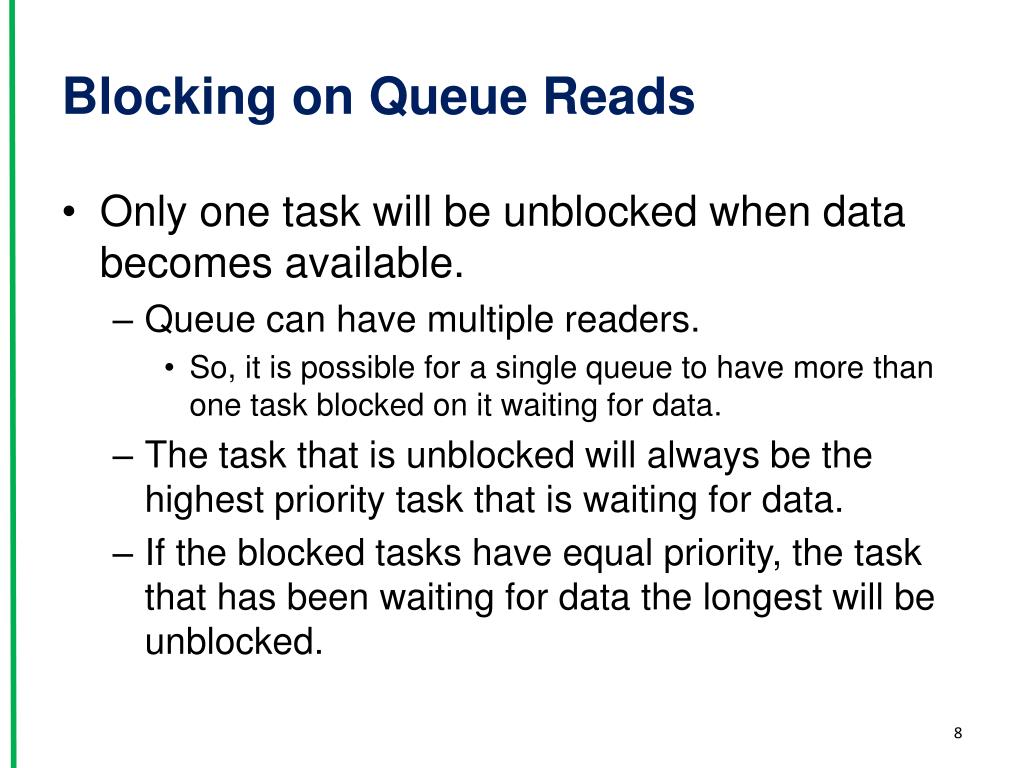 Blocking on Queue Reads

• Only one task will be unblocked when data becomes available.
– Queue can have multiple readers.
• So, it is possible for a single queue to have more than one task blocked on it waiting for data.
– The task that is unblocked will always be the highest priority task that is waiting for data.
– If the blocked tasks have equal priority, the task that has been waiting for data the longest will be unblocked.

8